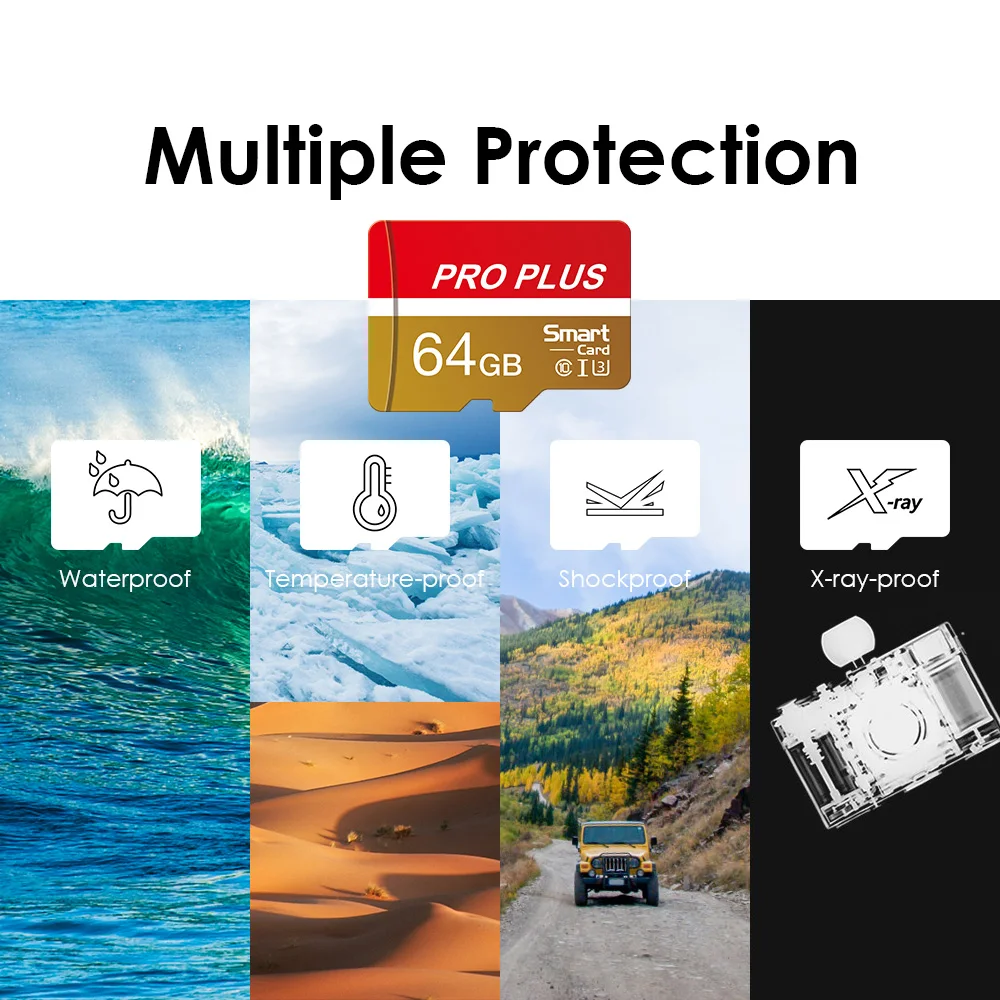 Multiple Protection

PRO PLUS

64GB

Smart Card

10 I 3

Waterproof

Temperature-proof

Shockproof

X-ray

X-ray-proof